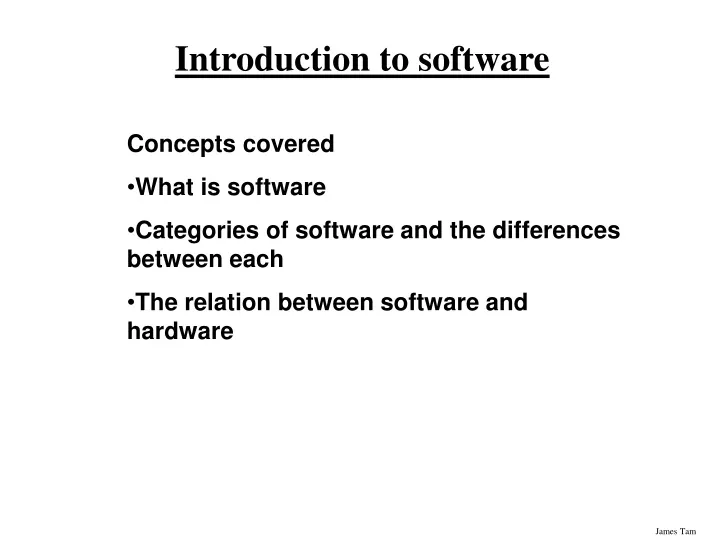 Introduction to software

Concepts covered

•What is software

•Categories of software and the differences between each

•The relation between software and hardware

James Tam